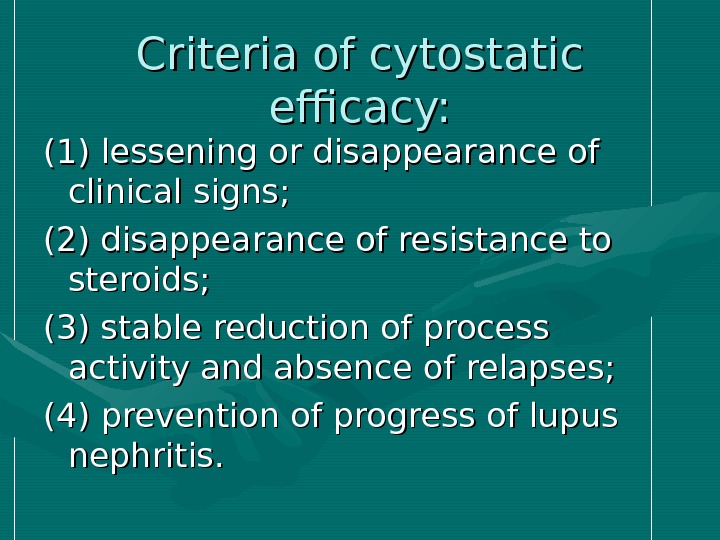 Criteria of cytostatic efficacy:

(1) lessening or disappearance of clinical signs;

(2) disappearance of resistance to steroids;

(3) stable reduction of process activity and absence of relapses;

(4) prevention of progress of lupus nephritis.